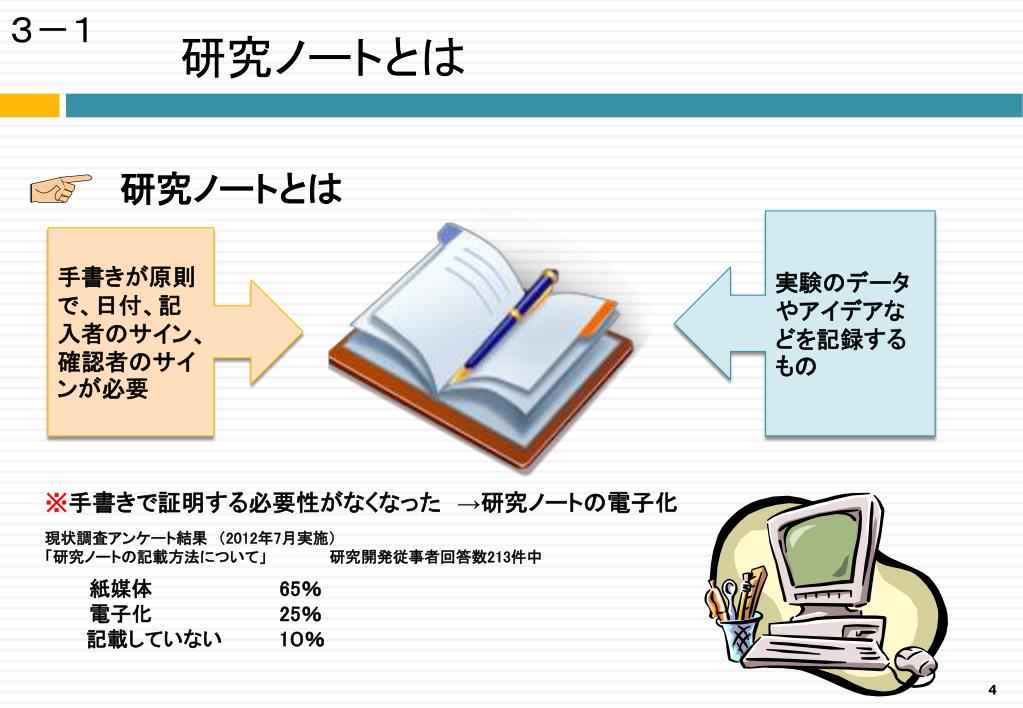 ３－１

研究ノートとは

研究ノートとは

手書きが原則で、日付、記入者のサイン、確認者のサインが必要

実験のデータやアイデアなどを記録するもの

※手書きで証明する必要性がなくなった →研究ノートの電子化

現状調査アンケート結果 （2012年7月実施）
「研究ノートの記載方法について」 研究開発従事者回答数213件中

| 紙媒体 | 65% |
|---|---|
| 電子化 | 25% |
| 記載していない | 10% |

4